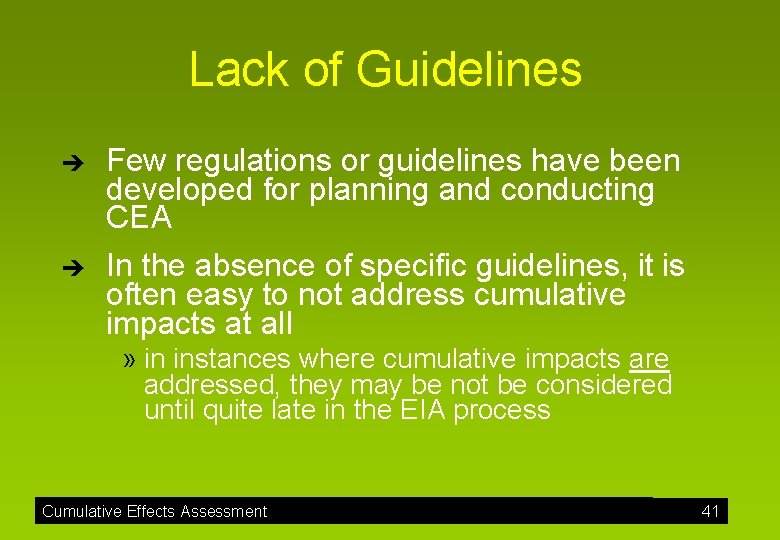 Lack of Guidelines

➔ Few regulations or guidelines have been developed for planning and conducting CEA

➔ In the absence of specific guidelines, it is often easy to not address cumulative impacts at all

» in instances where cumulative impacts are addressed, they may be not be considered until quite late in the EIA process

Cumulative Effects Assessment

41